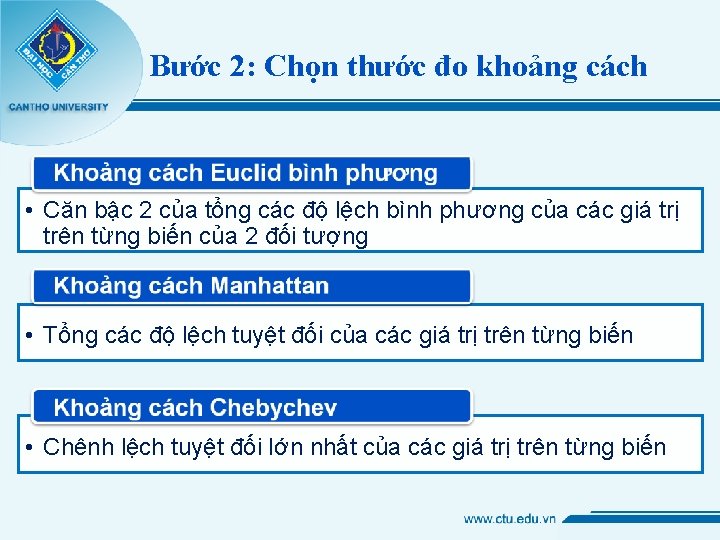 ĐẠI HỌC CẦN THƠ
CANTHO UNIVERSITY

Bước 2: Chọn thước đo khoảng cách

Khoảng cách Euclid bình phương

• Căn bậc 2 của tổng các độ lệch bình phương của các giá trị trên từng biến của 2 đối tượng

Khoảng cách Manhattan

• Tổng các độ lệch tuyệt đối của các giá trị trên từng biến

Khoảng cách Chebychev

• Chênh lệch tuyệt đối lớn nhất của các giá trị trên từng biến

www.ctu.edu.vn